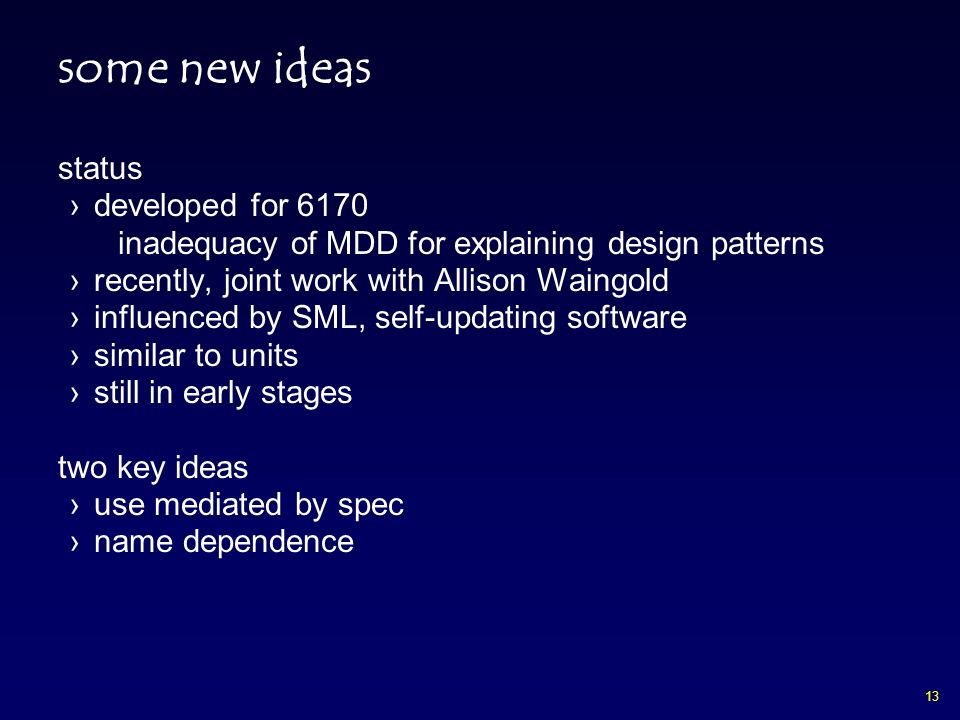 some new ideas

status
› developed for 6170
inadequacy of MDD for explaining design patterns
› recently, joint work with Allison Waingold
› influenced by SML, self-updating software
› similar to units
› still in early stages

two key ideas
› use mediated by spec
› name dependence

13